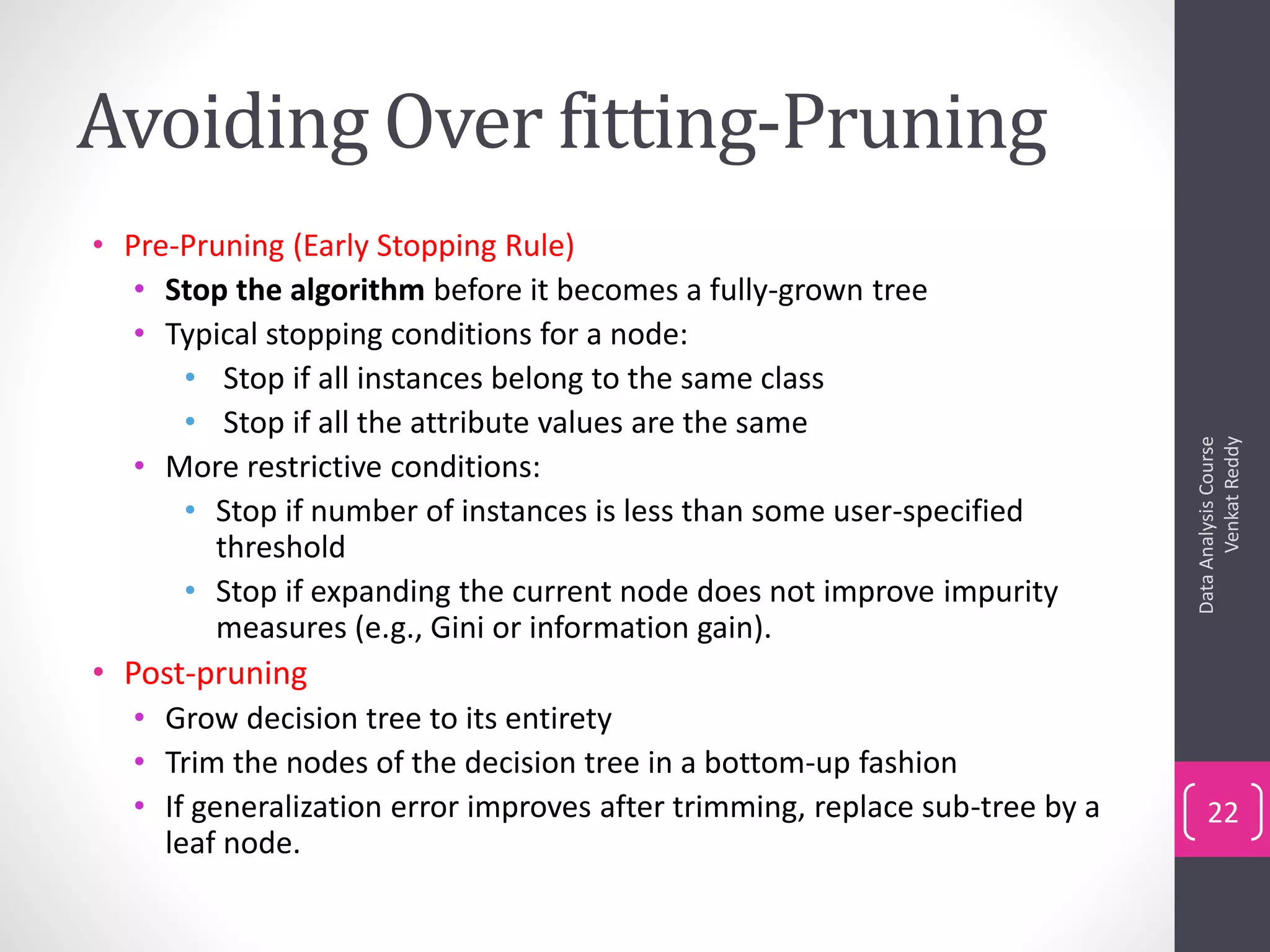 Avoiding Over fitting-Pruning

• Pre-Pruning (Early Stopping Rule)
  • Stop the algorithm before it becomes a fully-grown tree
  • Typical stopping conditions for a node:
    • Stop if all instances belong to the same class
    • Stop if all the attribute values are the same
  • More restrictive conditions:
    • Stop if number of instances is less than some user-specified threshold
    • Stop if expanding the current node does not improve impurity measures (e.g., Gini or information gain).
• Post-pruning
  • Grow decision tree to its entirety
  • Trim the nodes of the decision tree in a bottom-up fashion
  • If generalization error improves after trimming, replace sub-tree by a leaf node.

Data Analysis Course
Venkat Reddy

22